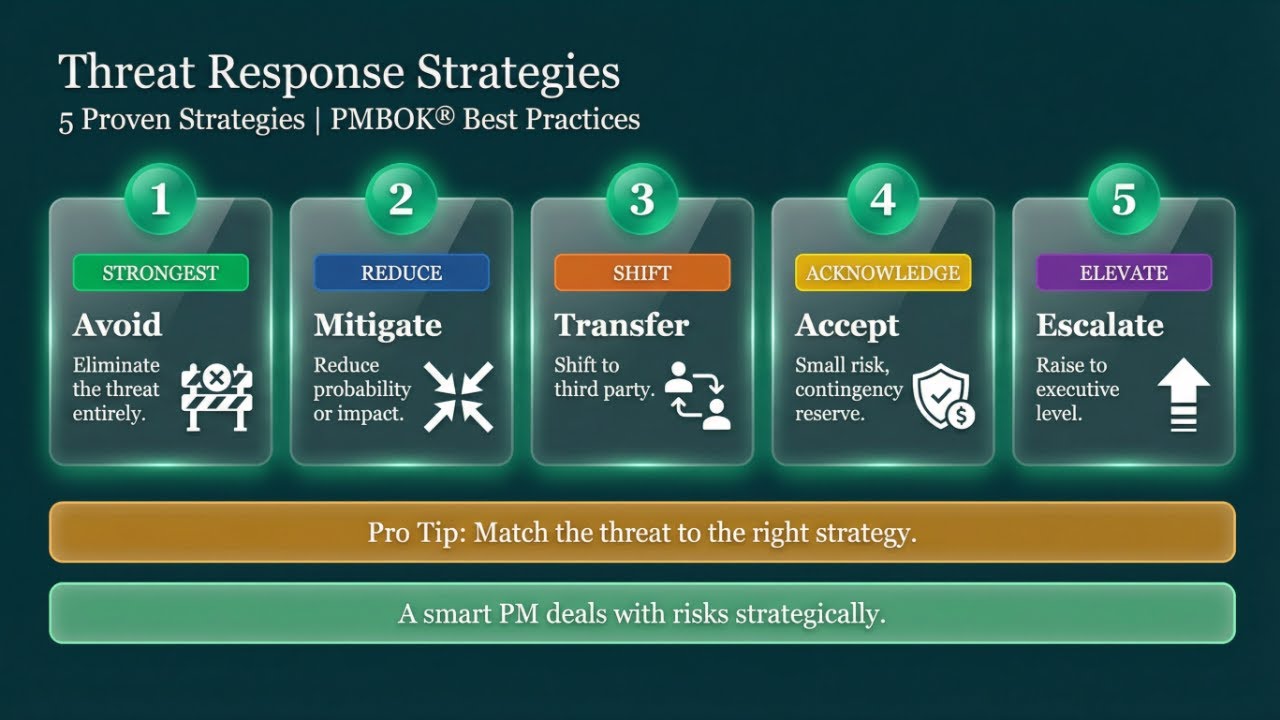 Threat Response Strategies
5 Proven Strategies | PMBOK® Best Practices

1
STRONGEST
Avoid
Eliminate the threat entirely.

2
REDUCE
Mitigate
Reduce probability or impact.

3
SHIFT
Transfer
Shift to third party.

4
ACKNOWLEDGE
Accept
Small risk, contingency reserve.

5
ELEVATE
Escalate
Raise to executive level.

Pro Tip: Match the threat to the right strategy.

A smart PM deals with risks strategically.